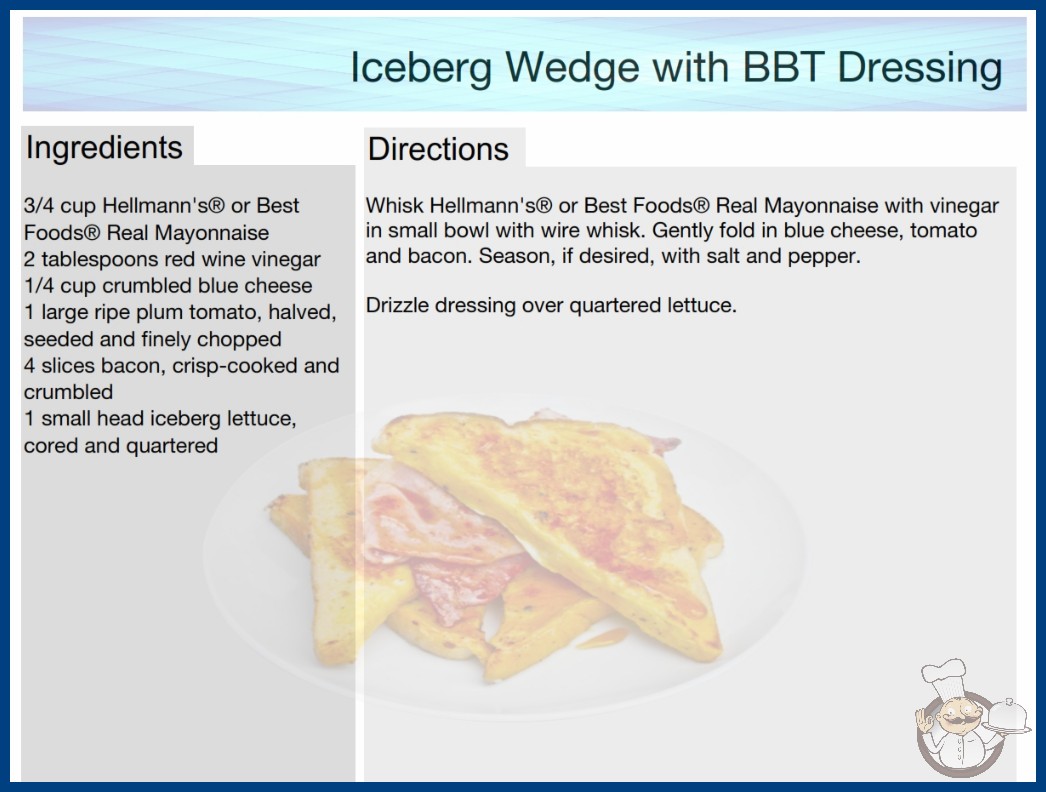 Iceberg Wedge with BBT Dressing

Ingredients

3/4 cup Hellmann's® or Best Foods® Real Mayonnaise
2 tablespoons red wine vinegar
1/4 cup crumbled blue cheese
1 large ripe plum tomato, halved, seeded and finely chopped
4 slices bacon, crisp-cooked and crumbled
1 small head iceberg lettuce, cored and quartered

Directions

Whisk Hellmann's® or Best Foods® Real Mayonnaise with vinegar in small bowl with wire whisk. Gently fold in blue cheese, tomato and bacon. Season, if desired, with salt and pepper.

Drizzle dressing over quartered lettuce.